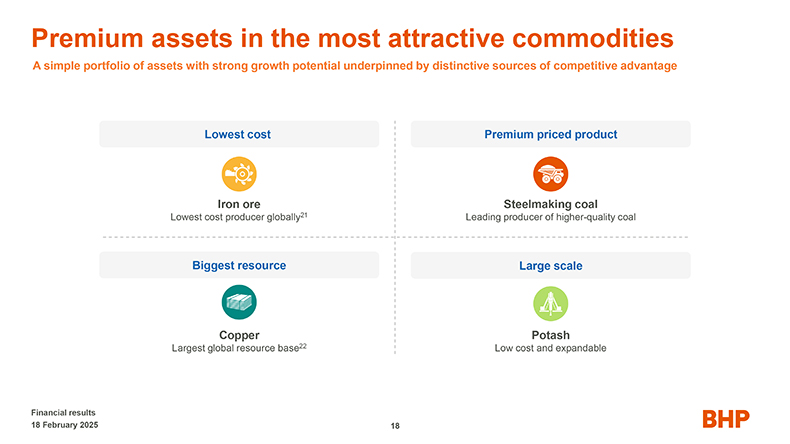 Premium assets in the most attractive commodities

A simple portfolio of assets with strong growth potential underpinned by distinctive sources of competitive advantage

Lowest cost

Iron ore
Lowest cost producer globally$^{21}$

Premium priced product

Steelmaking coal
Leading producer of higher-quality coal

Biggest resource

Copper
Largest global resource base$^{22}$

Large scale

Potash
Low cost and expandable

Financial results
18 February 2025

18

BHP